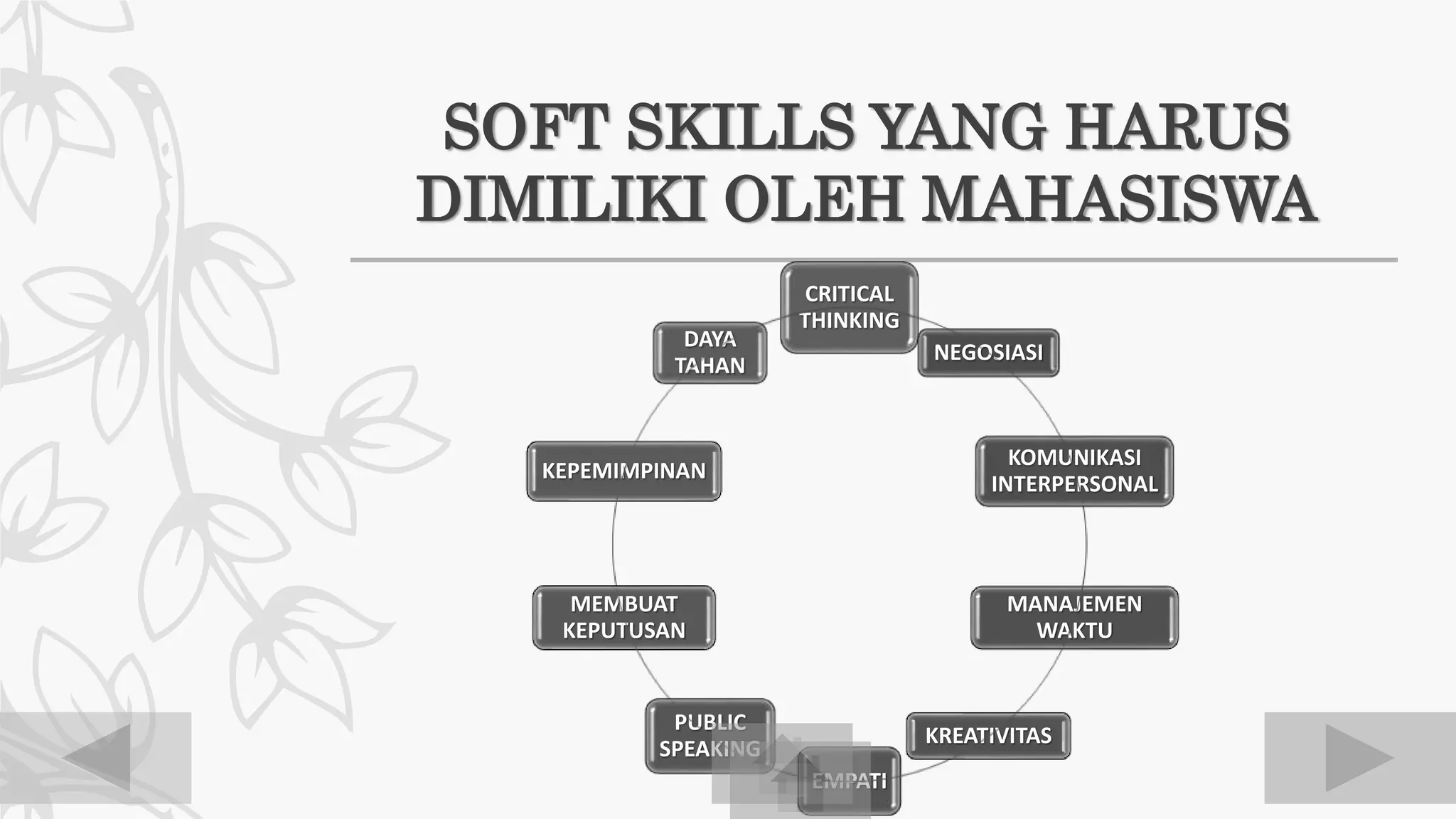 SOFT SKILLS YANG HARUS DIMILIKI OLEH MAHASISWA

CRITICAL THINKING

NEGOSIASI

KOMUNIKASI INTERPERSONAL

MANAJEMEN WAKTU

KREATIVITAS

EMPATI

PUBLIC SPEAKING

MEMBUAT KEPUTUSAN

KEPEMIMPINAN

DAYA TAHAN